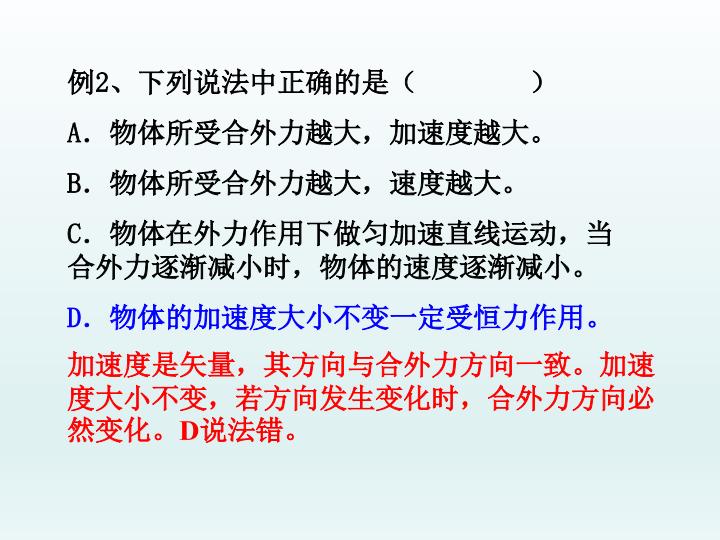 例2、下列说法中正确的是（　　　　）

A．物体所受合外力越大，加速度越大。

B．物体所受合外力越大，速度越大。

C．物体在外力作用下做匀加速直线运动，当合外力逐渐减小时，物体的速度逐渐减小。

D．物体的加速度大小不变一定受恒力作用。

加速度是矢量，其方向与合外力方向一致。加速度大小不变，若方向发生变化时，合外力方向必然变化。D说法错。